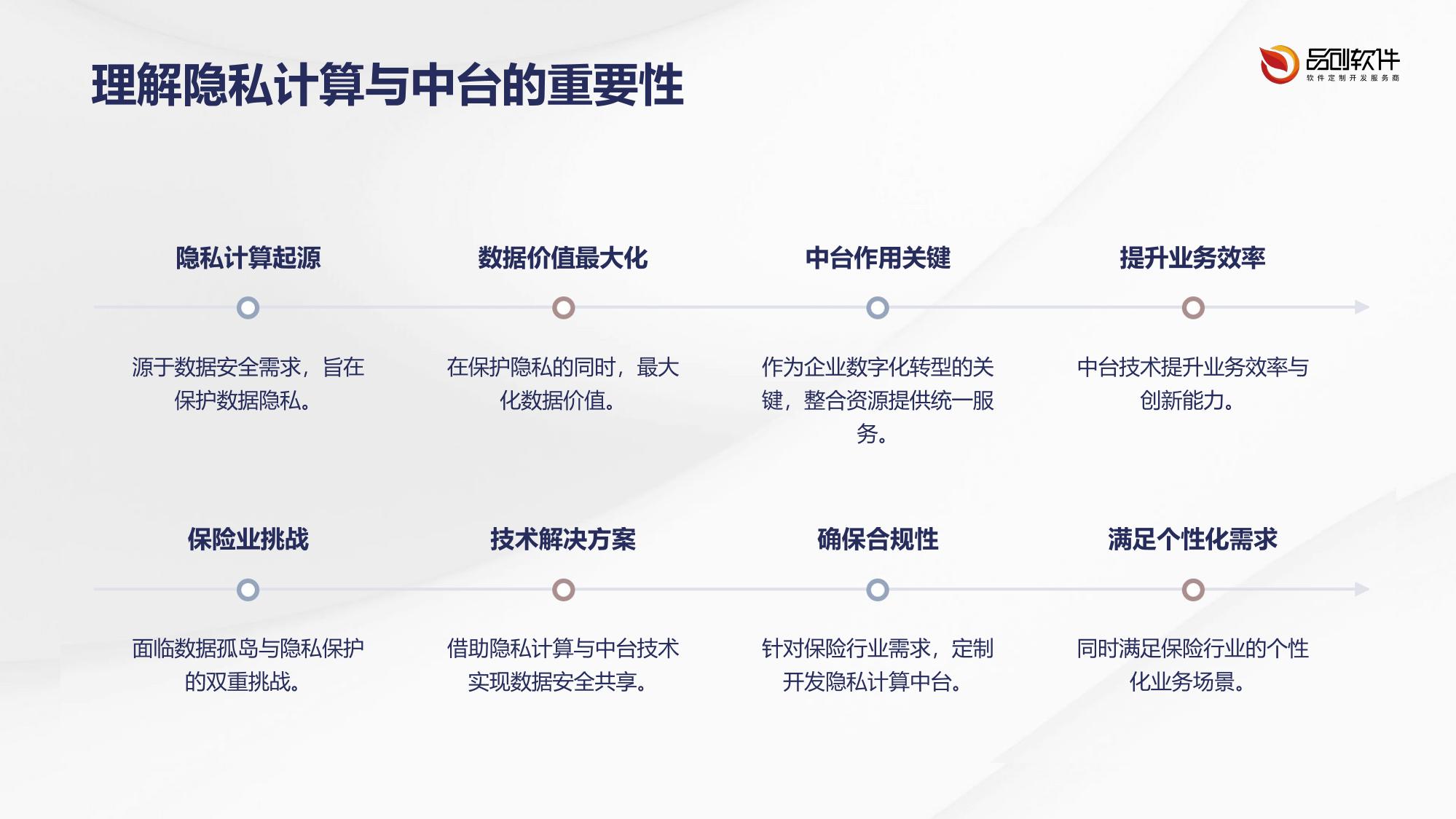 理解隐私计算与中台的重要性

品创软件
软件定制开发服务商

隐私计算起源

源于数据安全需求，旨在保护数据隐私。

数据价值最大化

在保护隐私的同时，最大化数据价值。

中台作用关键

作为企业数字化转型的关键，整合资源提供统一服务。

提升业务效率

中台技术提升业务效率与创新能力。

保险业挑战

面临数据孤岛与隐私保护的双重挑战。

技术解决方案

借助隐私计算与中台技术实现数据安全共享。

确保合规性

针对保险行业需求，定制开发隐私计算中台。

满足个性化需求

同时满足保险行业的个性化业务场景。